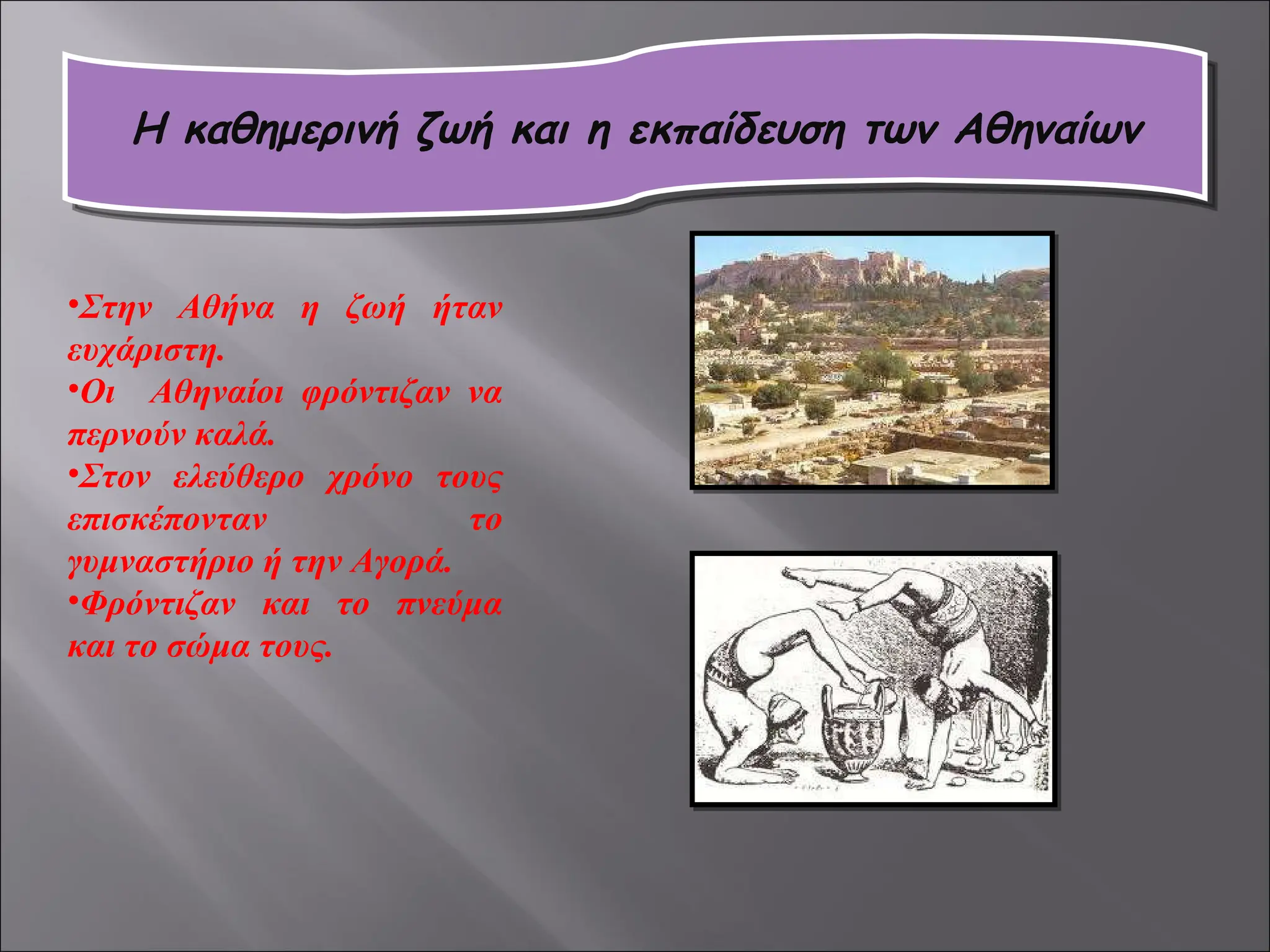 Η καθημερινή ζωή και η εκπαίδευση των Αθηναίων

•Στην Αθήνα η ζωή ήταν ευχάριστη.
•Οι Αθηναίοι φρόντιζαν να περνούν καλά.
•Στον ελεύθερο χρόνο τους επισκέπονταν το γυμναστήριο ή την Αγορά.
•Φρόντιζαν και το πνεύμα και το σώμα τους.